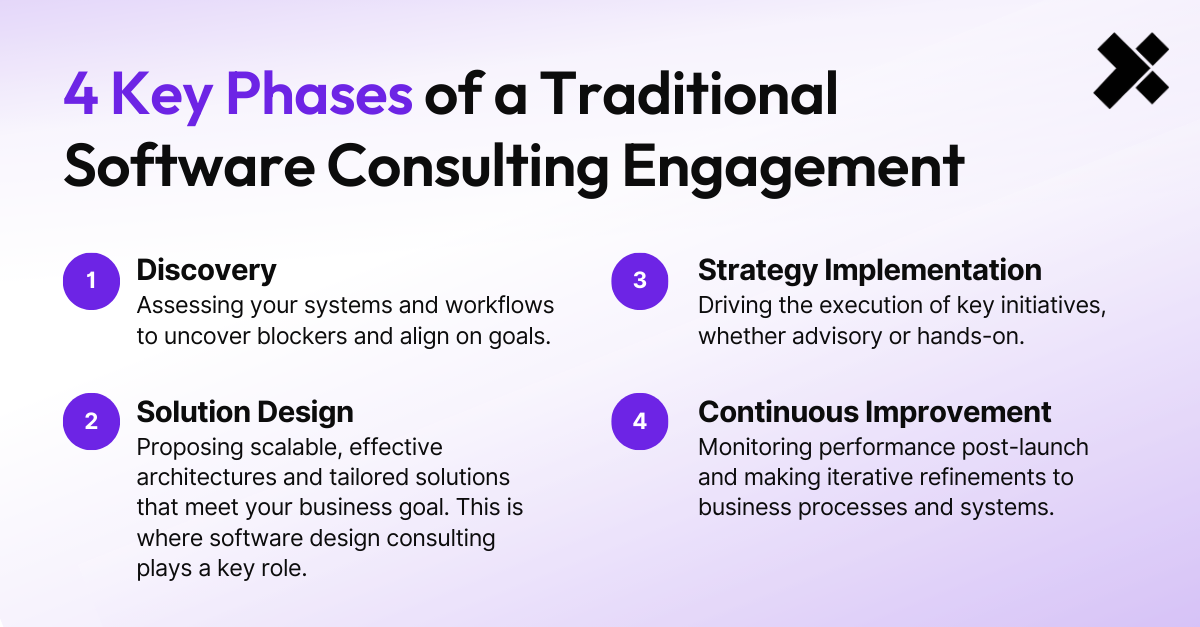 4 Key Phases of a Traditional Software Consulting Engagement

1
Discovery
Assessing your systems and workflows to uncover blockers and align on goals.

2
Solution Design
Proposing scalable, effective architectures and tailored solutions that meet your business goal. This is where software design consulting plays a key role.

3
Strategy Implementation
Driving the execution of key initiatives, whether advisory or hands-on.

4
Continuous Improvement
Monitoring performance post-launch and making iterative refinements to business processes and systems.